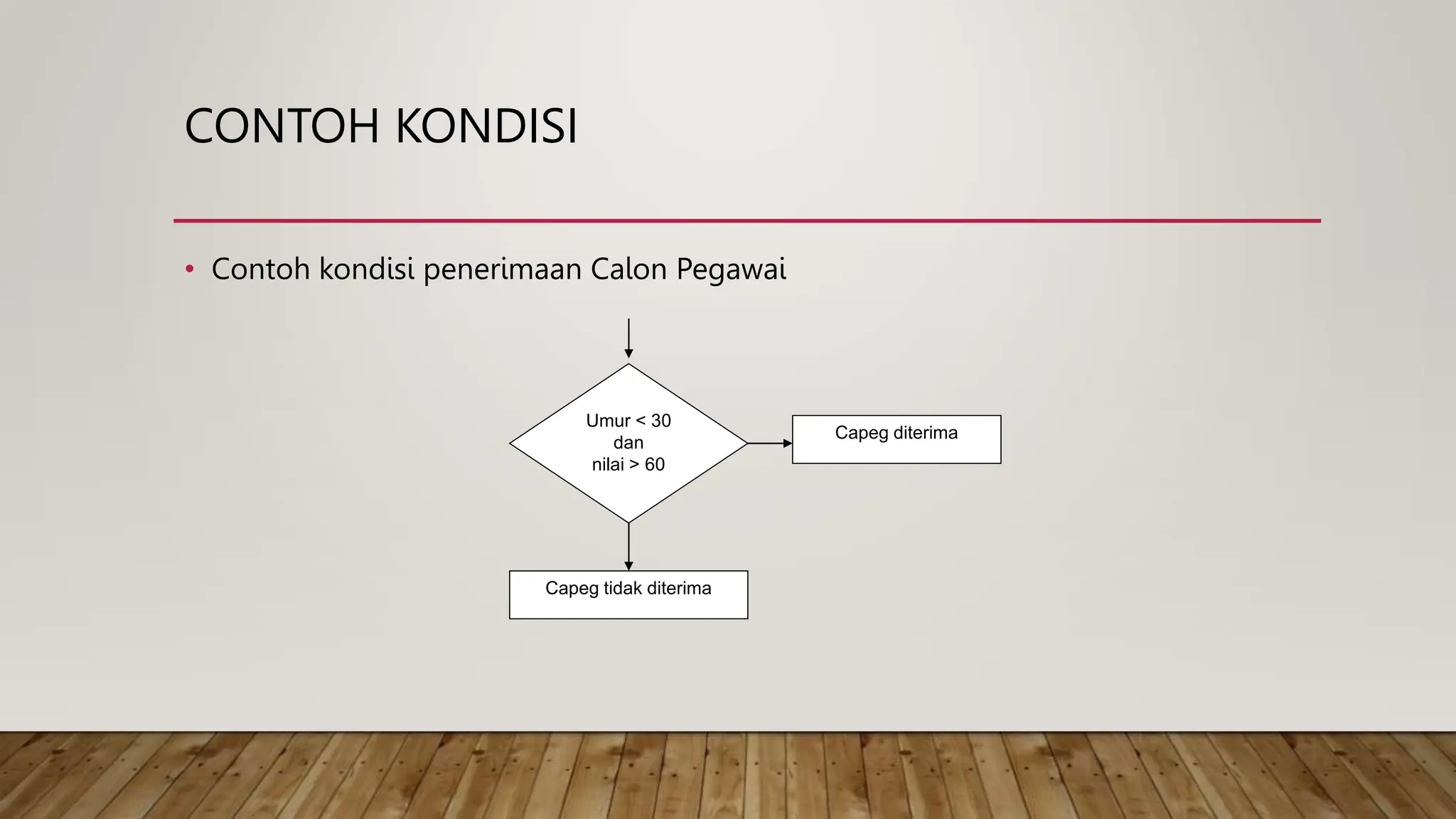 CONTOH KONDISI

• Contoh kondisi penerimaan Calon Pegawai

Umur < 30
dan
nilai > 60

Capeg diterima

Capeg tidak diterima